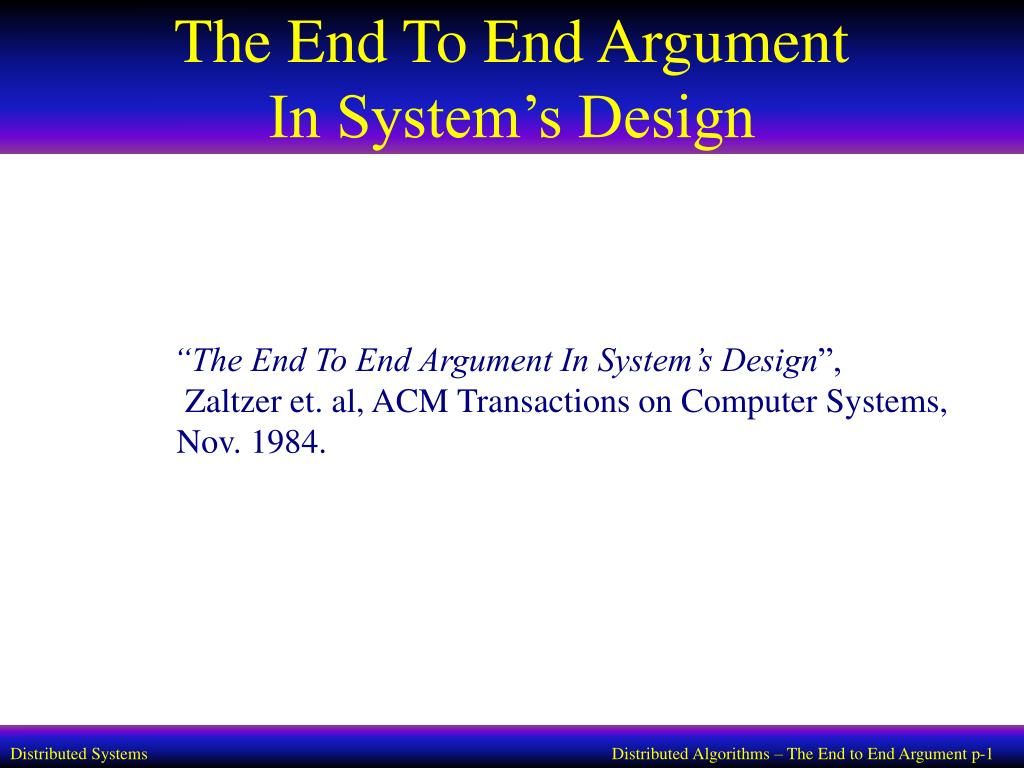 The End To End Argument
In System’s Design

“The End To End Argument In System’s Design”,
Zaltzer et. al, ACM Transactions on Computer Systems, Nov. 1984.

Distributed Systems

Distributed Algorithms – The End to End Argument p-1